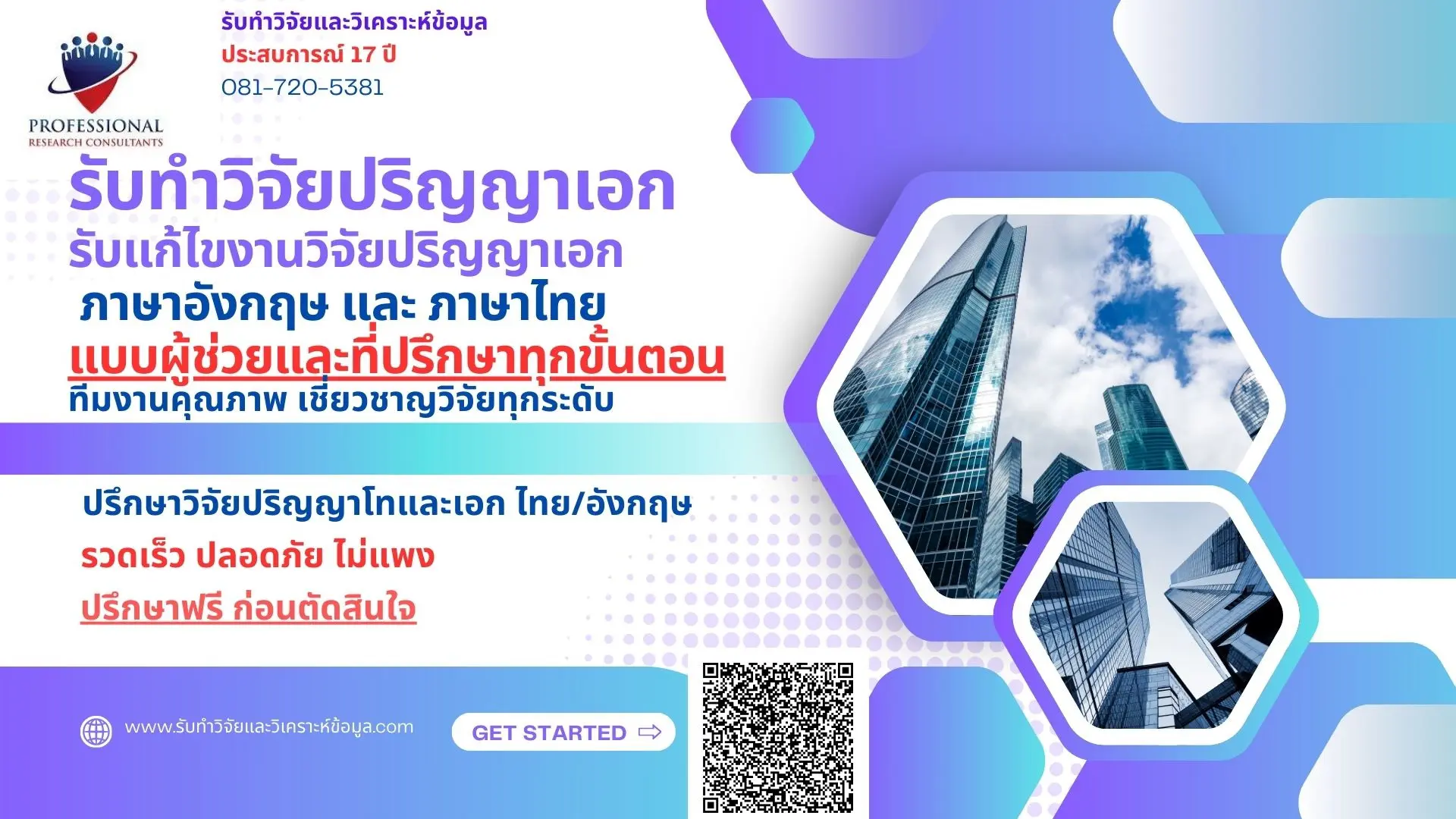 PROFESSIONAL
RESEARCH CONSULTANTS

รับทำวิจัยและวิเคราะห์ข้อมูล
ประสบการณ์ 17 ปี
081-720-5381

รับทำวิจัยปริญญาเอก
รับแก้ไขงานวิจัยปริญญาเอก
ภาษาอังกฤษ และ ภาษาไทย
แบบผู้ช่วยและที่ปรึกษาทุกขั้นตอน
ทีมงานคุณภาพ เชี่ยวชาญวิจัยทุกระดับ

ปรึกษาวิจัยปริญญาโทและเอก ไทย/อังกฤษ
รวดเร็ว ปลอดภัย ไม่แพง
ปรึกษาฟรี ก่อนตัดสินใจ

www.รับทำวิจัยและวิเคราะห์ข้อมูล.com

GET STARTED